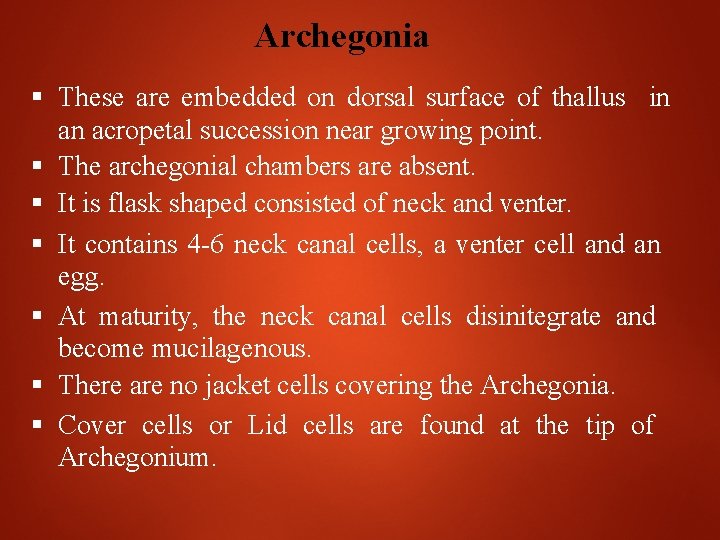 Archegonia

▪ These are embedded on dorsal surface of thallus in an acropetal succession near growing point.

▪ The archegonial chambers are absent.

▪ It is flask shaped consisted of neck and venter.

▪ It contains 4-6 neck canal cells, a venter cell and an egg.

▪ At maturity, the neck canal cells disinitegrate and become mucilagenous.

▪ There are no jacket cells covering the Archegonia.

▪ Cover cells or Lid cells are found at the tip of Archegonium.